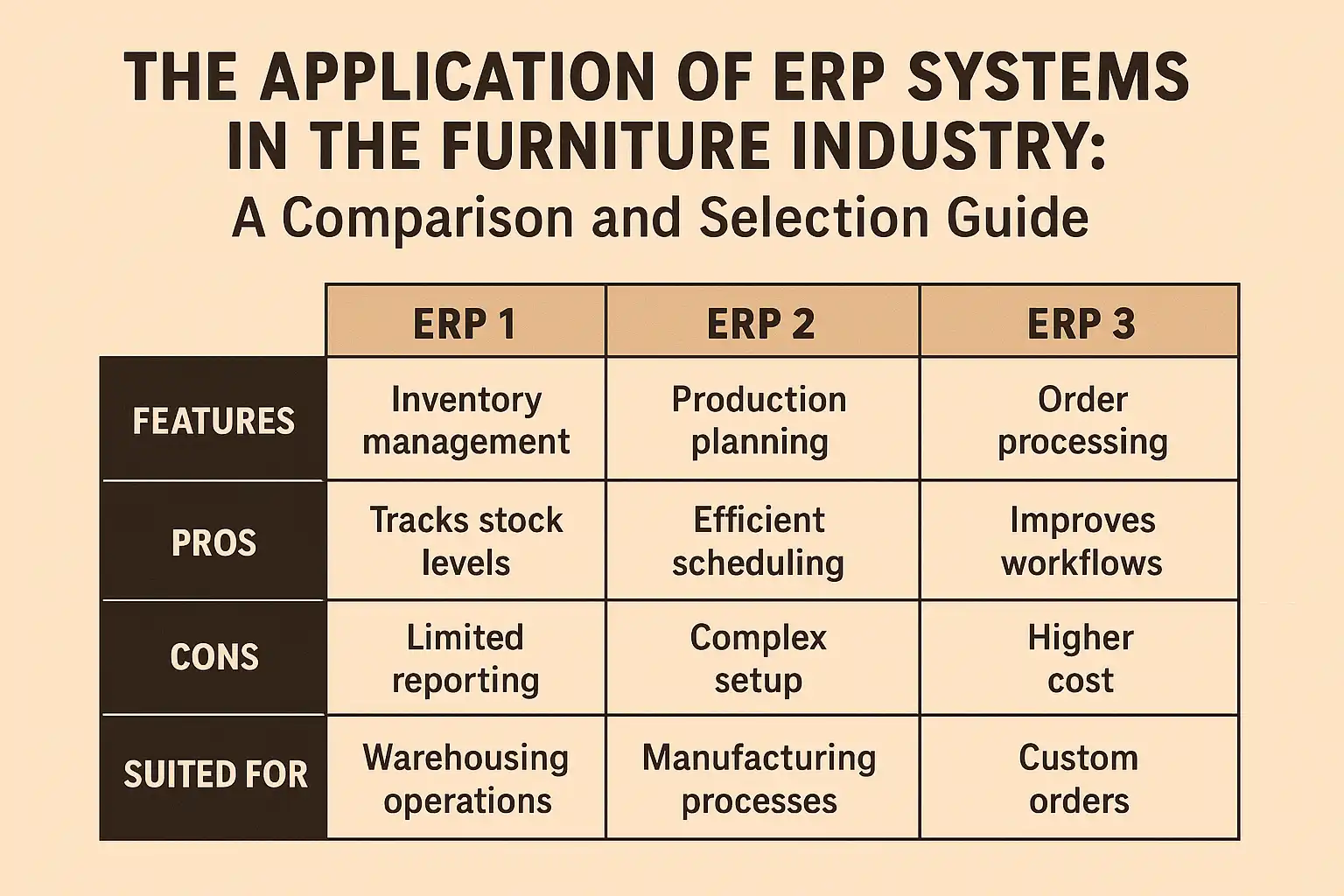 THE APPLICATION OF ERP SYSTEMS IN THE FURNITURE INDUSTRY:
A Comparison and Selection Guide

| | ERP 1 | ERP 2 | ERP 3 |
|---|---|---|---|
| FEATURES | Inventory management | Production planning | Order processing |
| PROS | Tracks stock levels | Efficient scheduling | Improves workflows |
| CONS | Limited reporting | Complex setup | Higher cost |
| SUITED FOR | Warehousing operations | Manufacturing processes | Custom orders |